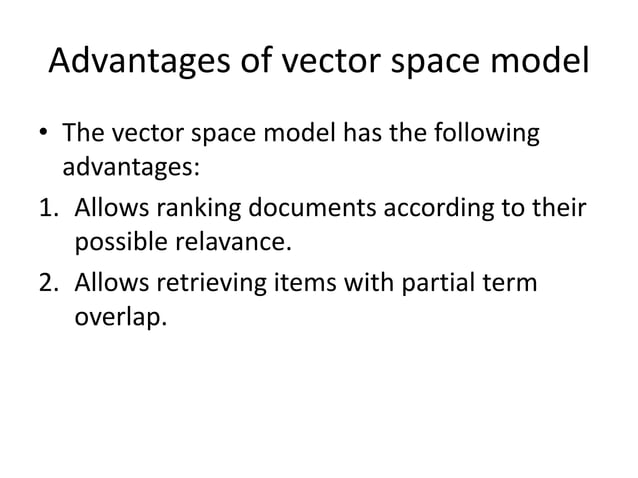 Advantages of vector space model

• The vector space model has the following advantages:

1. Allows ranking documents according to their possible relavance.
2. Allows retrieving items with partial term overlap.